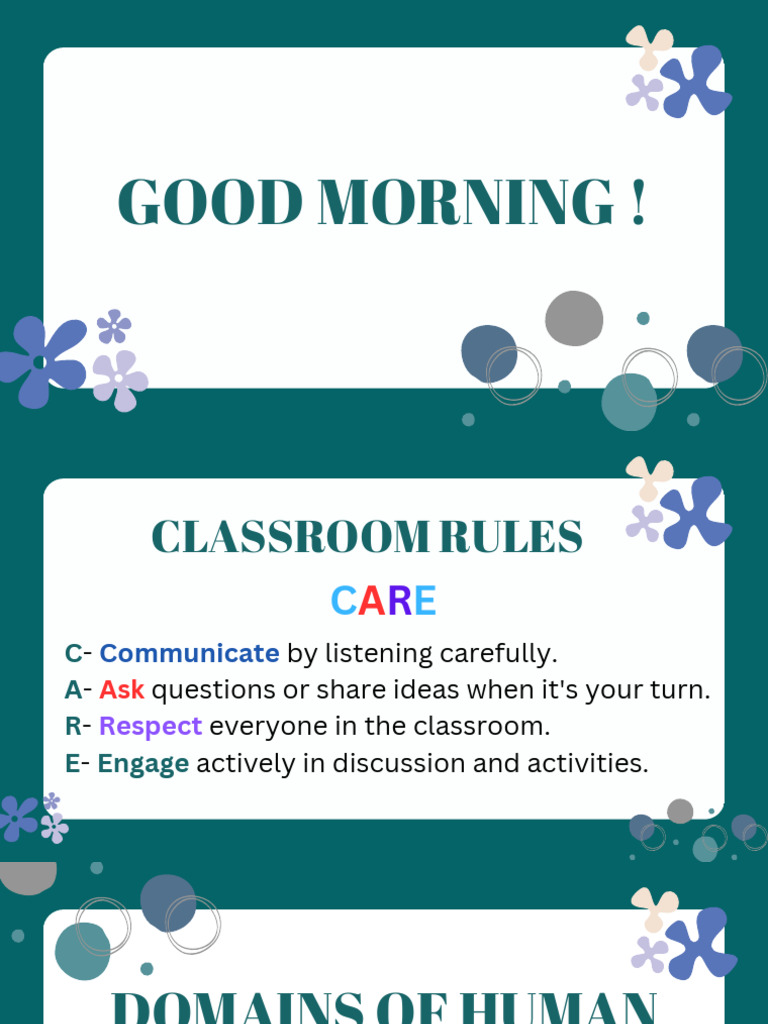 GOOD MORNING !

CLASSROOM RULES

CARE

C- Communicate by listening carefully.
A- Ask questions or share ideas when it's your turn.
R- Respect everyone in the classroom.
E- Engage actively in discussion and activities.

DOMAINS OF HUMAN